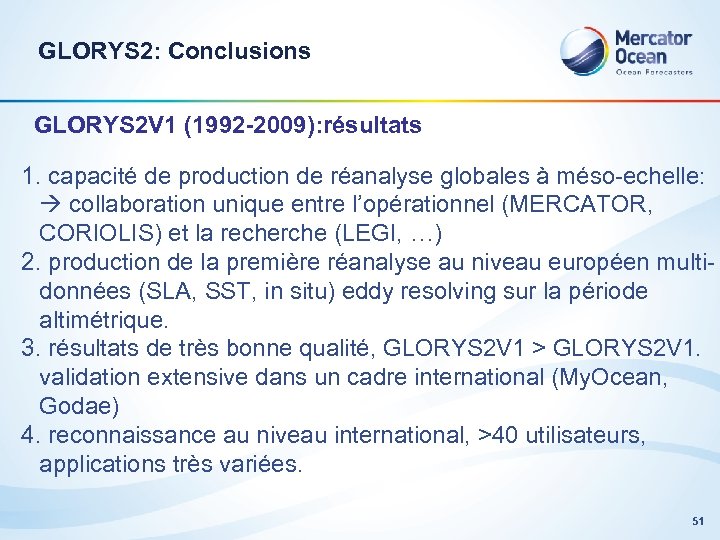 GLORYS2: Conclusions

Mercator Ocean
Ocean Forecasters

GLORYS2V1 (1992-2009):résultats

1. capacité de production de réanalyse globales à méso-echelle: → collaboration unique entre l'opérationnel (MERCATOR, CORIOLIS) et la recherche (LEGI, …)
2. production de la première réanalyse au niveau européen multi-données (SLA, SST, in situ) eddy resolving sur la période altimétrique.
3. résultats de très bonne qualité, GLORYS2V1 > GLORYS2V1. validation extensive dans un cadre international (MyOcean, Godae)
4. reconnaissance au niveau international, >40 utilisateurs, applications très variées.

51